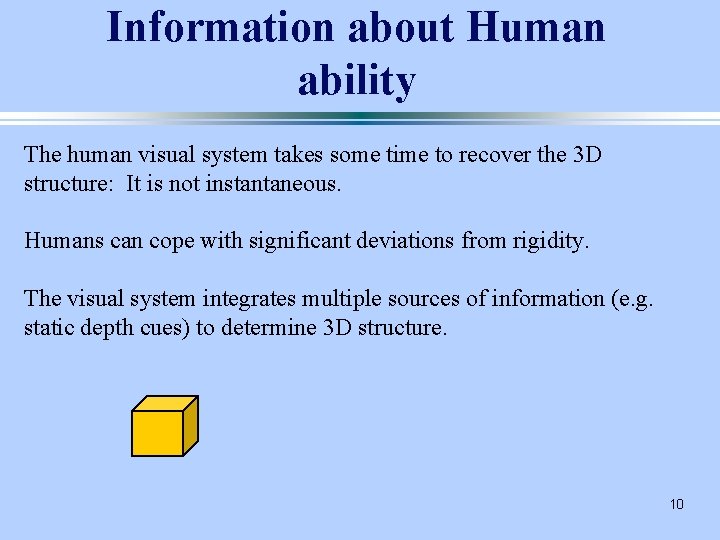 Information about Human ability

The human visual system takes some time to recover the 3D structure:  It is not instantaneous.

Humans can cope with significant deviations from rigidity.

The visual system integrates multiple sources of information (e.g. static depth cues) to determine 3D structure.

10